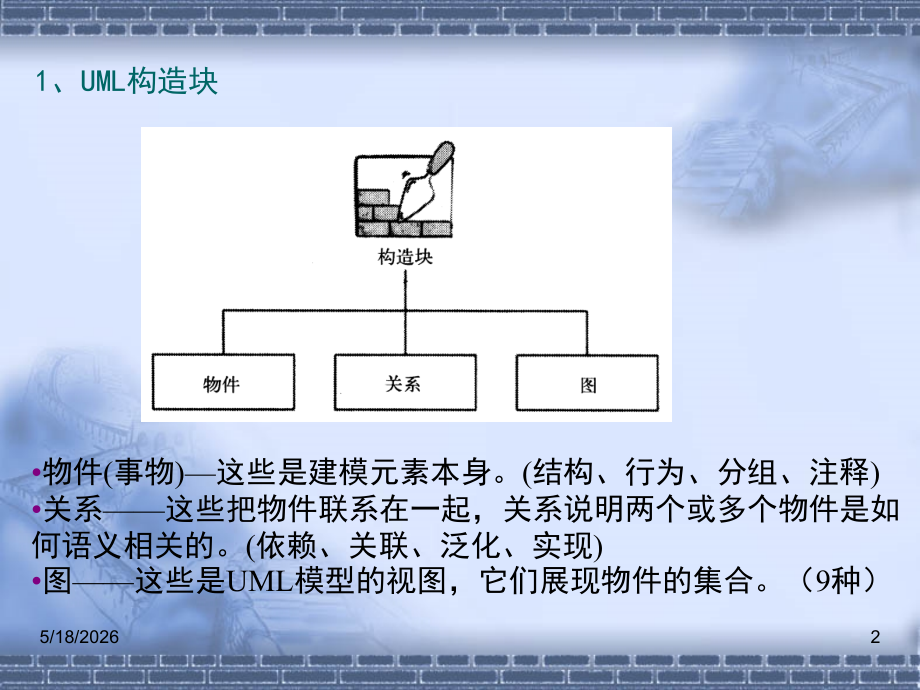 1、UML构造块

构造块

物件

关系

图

•物件(事物)—这些是建模元素本身。(结构、行为、分组、注释)
•关系——这些把物件联系在一起，关系说明两个或多个物件是如何语义相关的。(依赖、关联、泛化、实现)
•图——这些是UML模型的视图，它们展现物件的集合。（9种）

5/18/2026

2